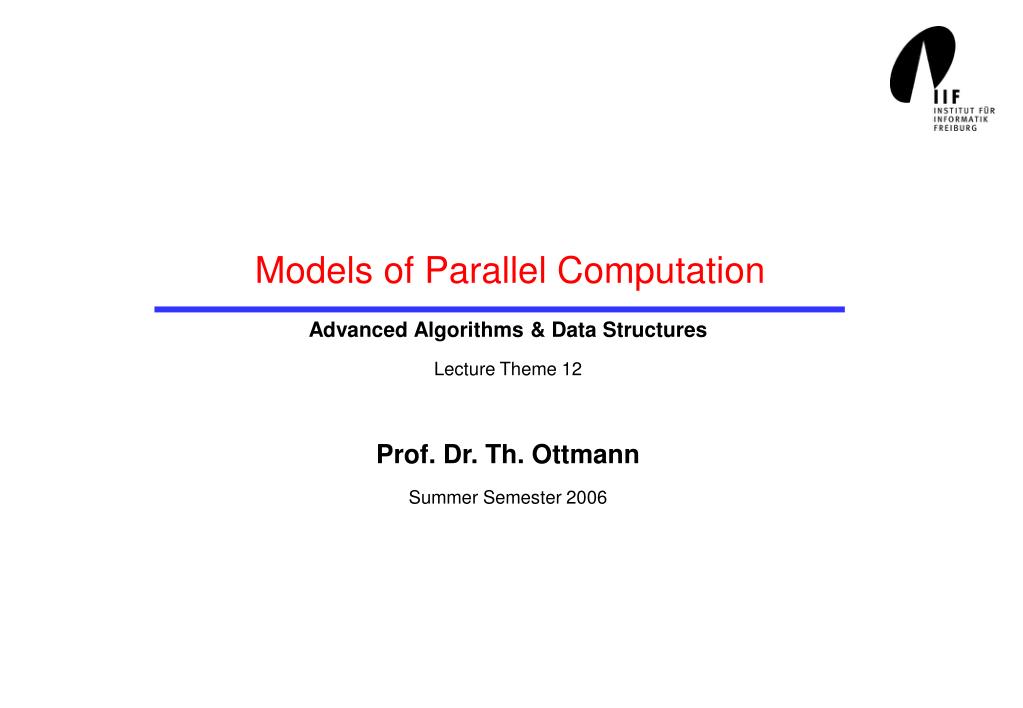 IIF
INSTITUT FÜR
INFORMATIK
FREIBURG

Models of Parallel Computation

Advanced Algorithms & Data Structures

Lecture Theme 12

Prof. Dr. Th. Ottmann

Summer Semester 2006